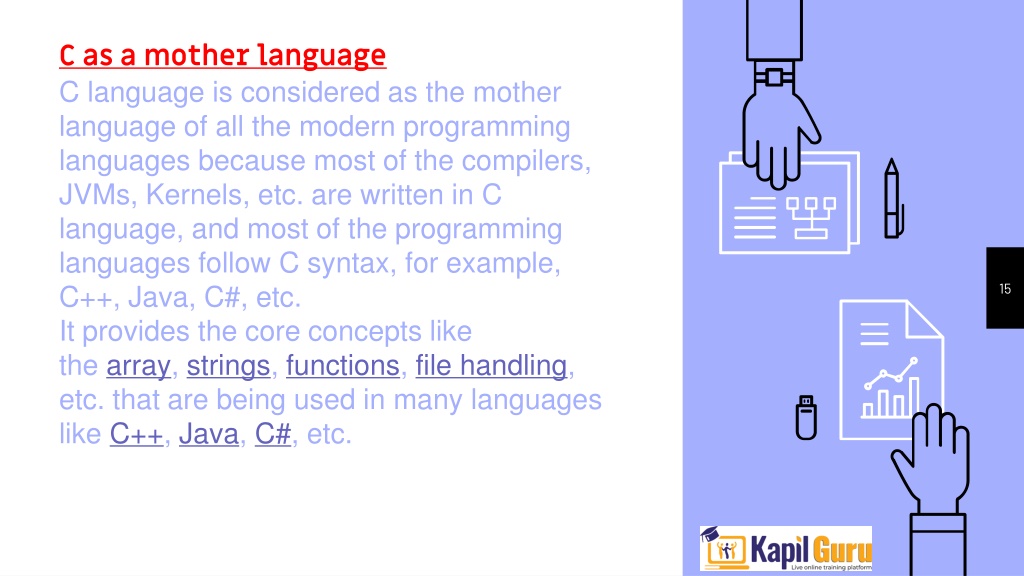 C as a mother language
C language is considered as the mother language of all the modern programming languages because most of the compilers, JVMs, Kernels, etc. are written in C language, and most of the programming languages follow C syntax, for example, C++, Java, C#, etc.
It provides the core concepts like the array, strings, functions, file handling, etc. that are being used in many languages like C++, Java, C#, etc.

15

Kapil Guru
Live online training platform